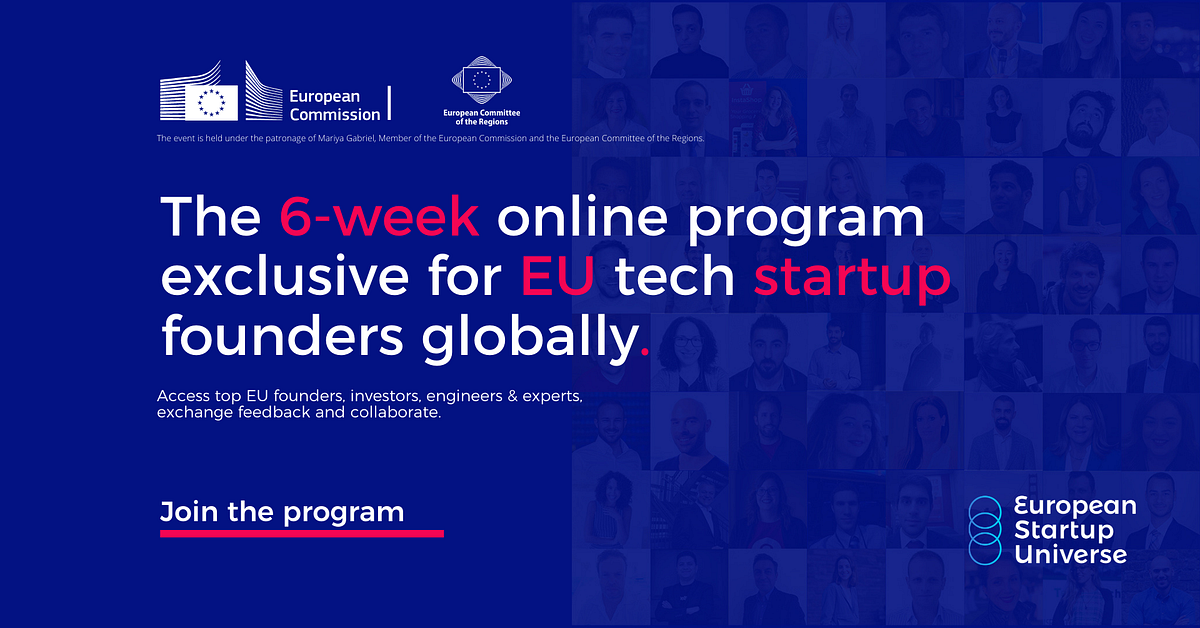 European Commission

European Committee of the Regions

The event is held under the patronage of Mariya Gabriel, Member of the European Commission and the European Committee of the Regions.

The 6-week online program exclusive for EU tech startup founders globally.

Access top EU founders, investors, engineers & experts, exchange feedback and collaborate.

Join the program

European Startup Universe